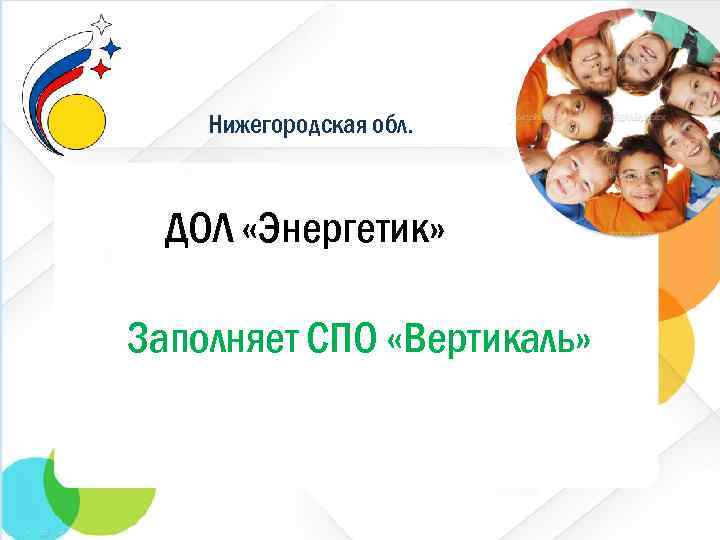 Нижегородская обл.

ДОЛ «Энергетик»

Заполняет СПО «Вертикаль»